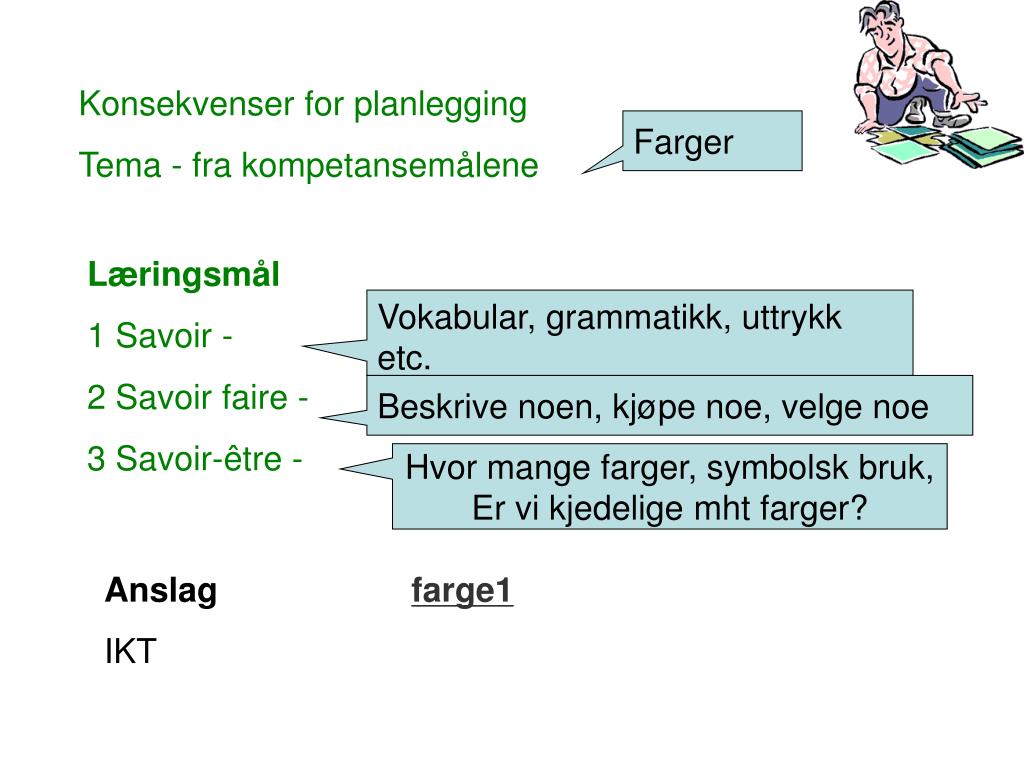 Konsekvenser for planlegging

Tema - fra kompetansemålene

Farger

Læringsmål

1 Savoir -

Vokabular, grammatikk, uttrykk etc.

2 Savoir faire -

Beskrive noen, kjøpe noe, velge noe

3 Savoir-être -

Hvor mange farger, symbolsk bruk, Er vi kjedelige mht farger?

Anslag

farge1

IKT